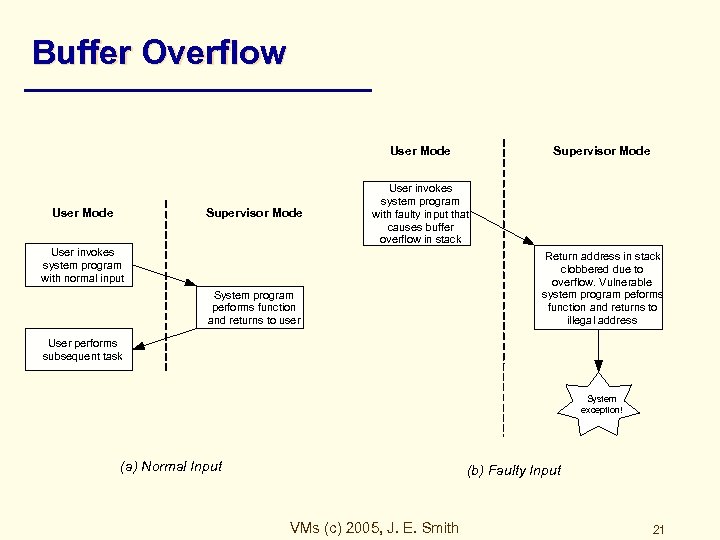 Buffer Overflow

User Mode

Supervisor Mode

User invokes system program with normal input

System program performs function and returns to user

User performs subsequent task

(a) Normal Input

User Mode

Supervisor Mode

User invokes system program with faulty input that causes buffer overflow in stack

Return address in stack clobbered due to overflow. Vulnerable system program peforms function and returns to illegal address

System exception!

(b) Faulty Input

VMs (c) 2005, J. E. Smith

21